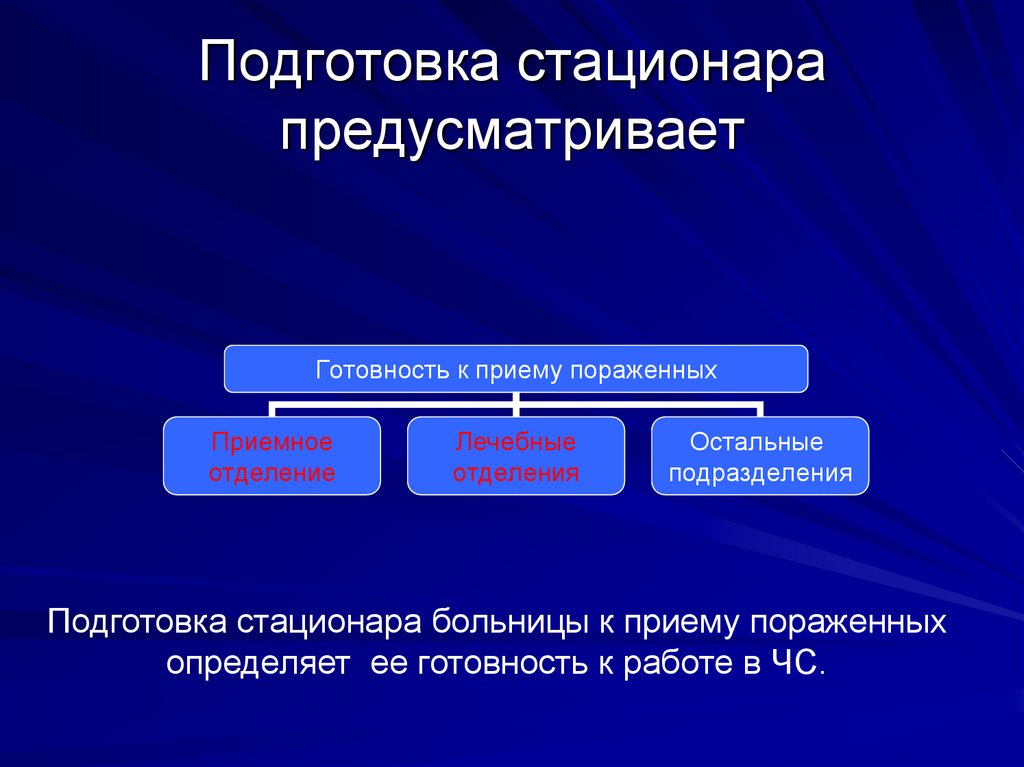 Подготовка стационара предусматривает

Готовность к приему пораженных

Приемное отделение

Лечебные отделения

Остальные подразделения

Подготовка стационара больницы к приему пораженных определяет ее готовность к работе в ЧС.